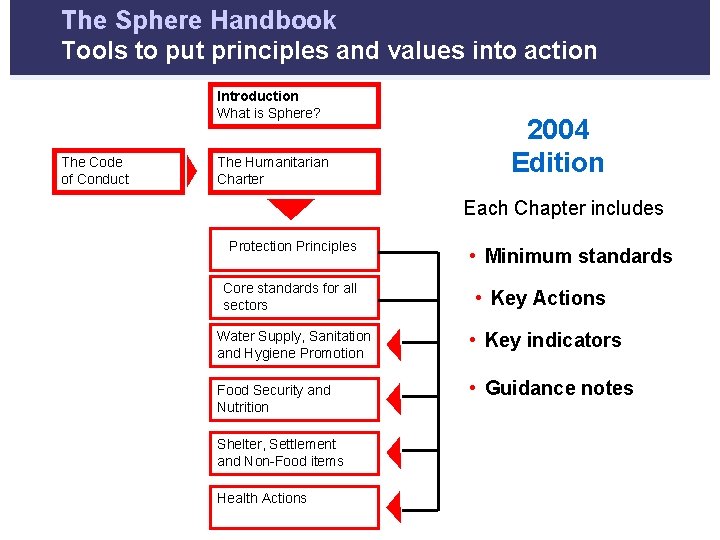 The Sphere Handbook
Tools to put principles and values into action

Introduction
What is Sphere?

The Code of Conduct

The Humanitarian Charter

Protection Principles

Core standards for all sectors

Water Supply, Sanitation and Hygiene Promotion

Food Security and Nutrition

Shelter, Settlement and Non-Food items

Health Actions

2004 Edition

Each Chapter includes

• Minimum standards
• Key Actions
• Key indicators
• Guidance notes